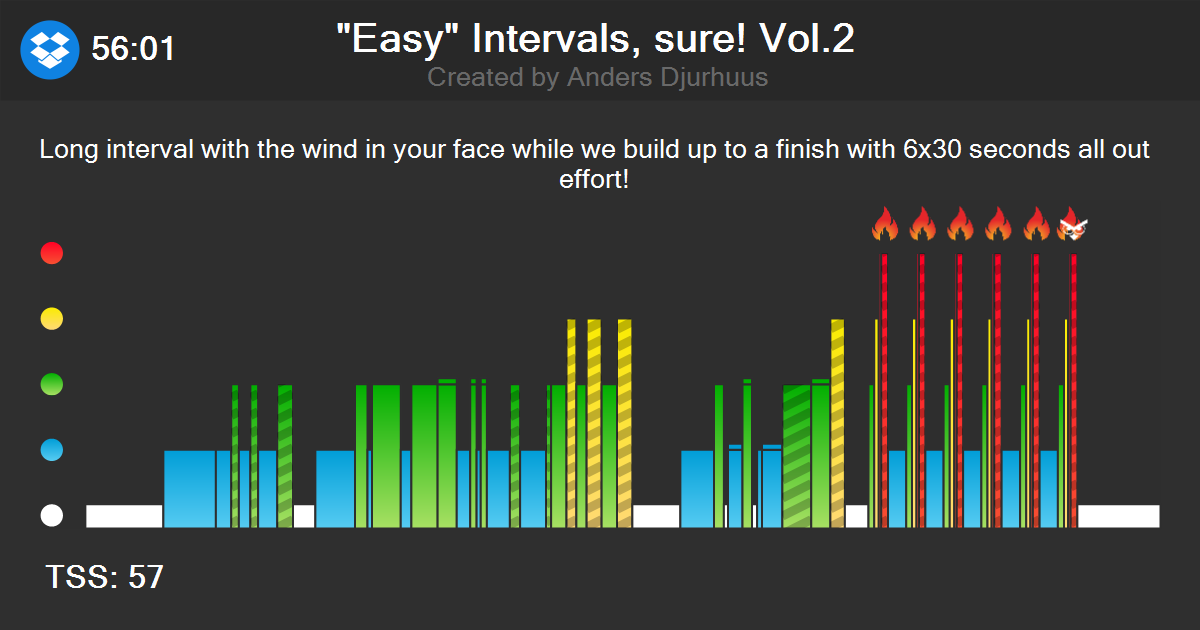 56:01

"Easy" Intervals, sure! Vol.2

Created by Anders Djurhuus

Long interval with the wind in your face while we build up to a finish with 6x30 seconds all out effort!

TSS: 57